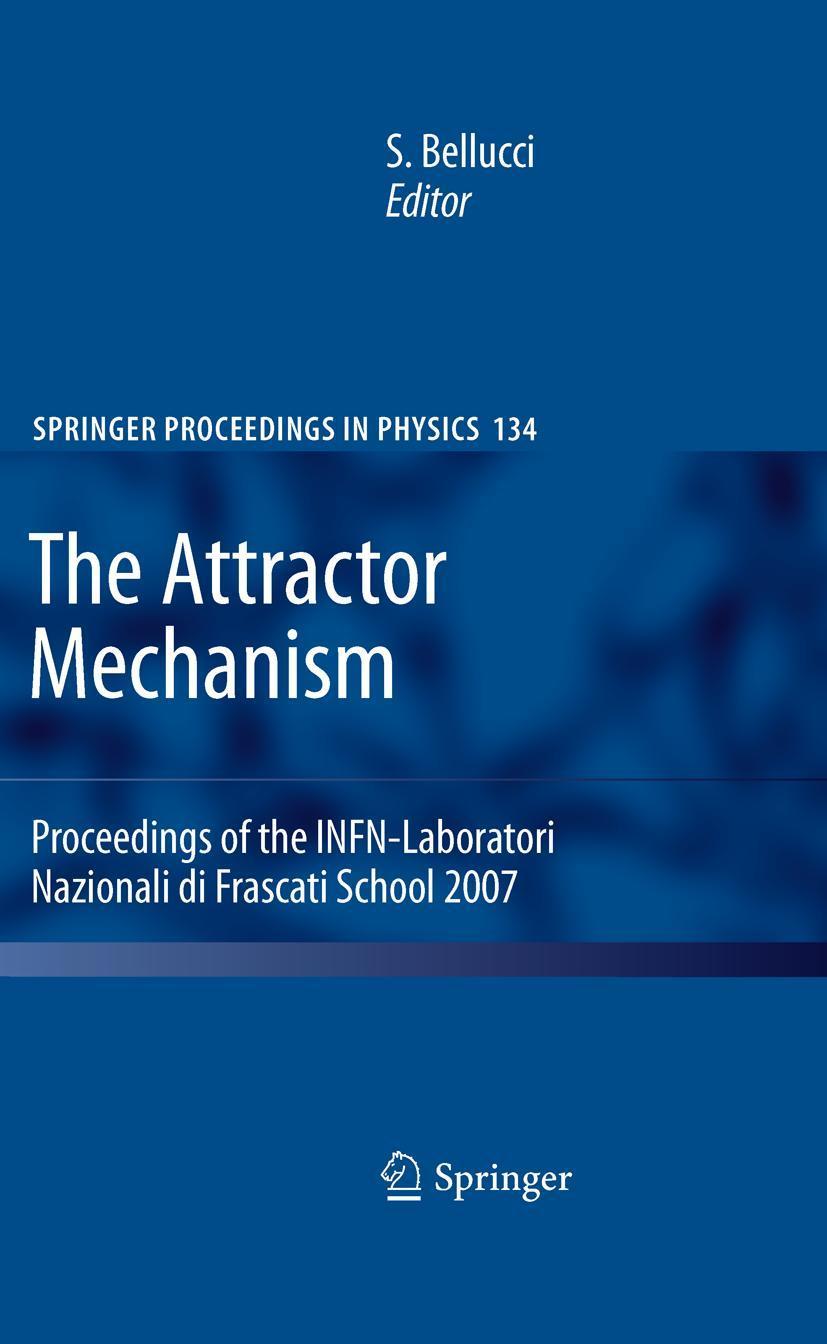 S. Bellucci
Editor

SPRINGER PROCEEDINGS IN PHYSICS 134

The Attractor Mechanism

Proceedings of the INFN-Laboratori Nazionali di Frascati School 2007

Springer